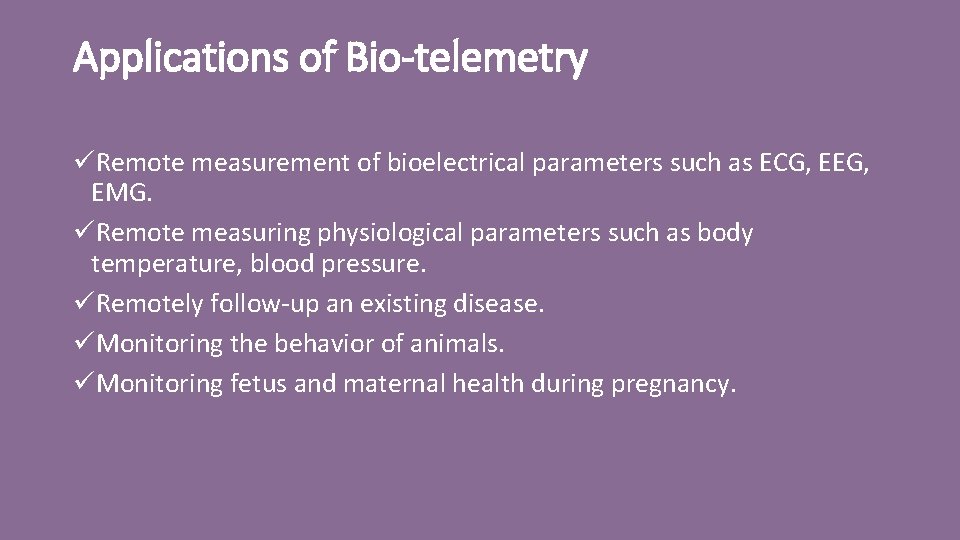 Applications of Bio-telemetry

✓Remote measurement of bioelectrical parameters such as ECG, EEG, EMG.

✓Remote measuring physiological parameters such as body temperature, blood pressure.

✓Remotely follow-up an existing disease.

✓Monitoring the behavior of animals.

✓Monitoring fetus and maternal health during pregnancy.